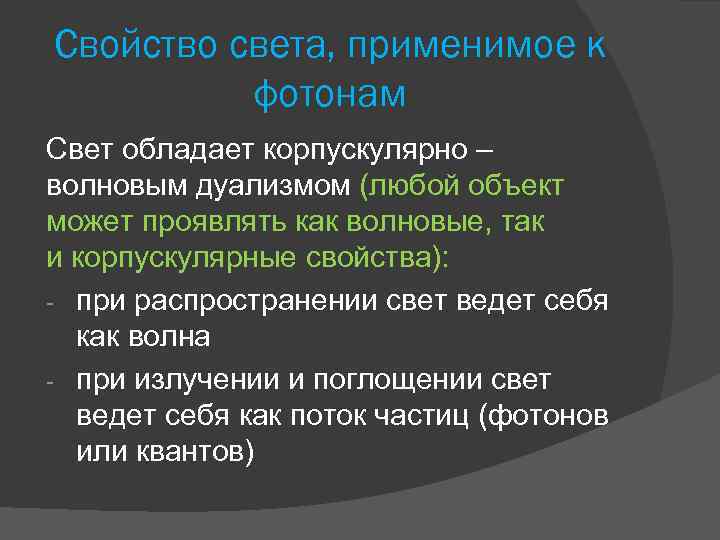 Свойство света, применимое к фотонам

Свет обладает корпускулярно – волновым дуализмом (любой объект может проявлять как волновые, так и корпускулярные свойства):

- при распространении свет ведет себя как волна
- при излучении и поглощении свет ведет себя как поток частиц (фотонов или квантов)